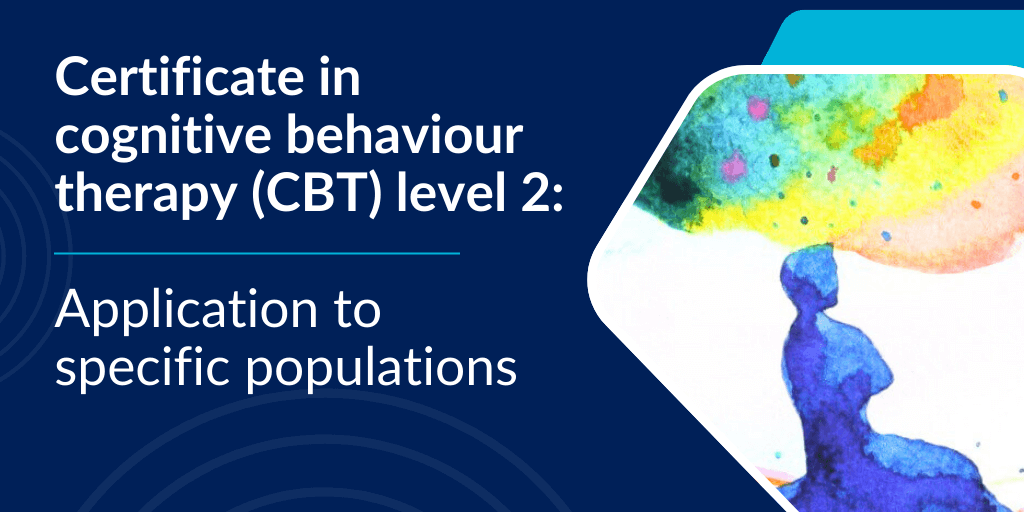 Certificate in cognitive behaviour therapy (CBT) level 2:

Application to specific populations